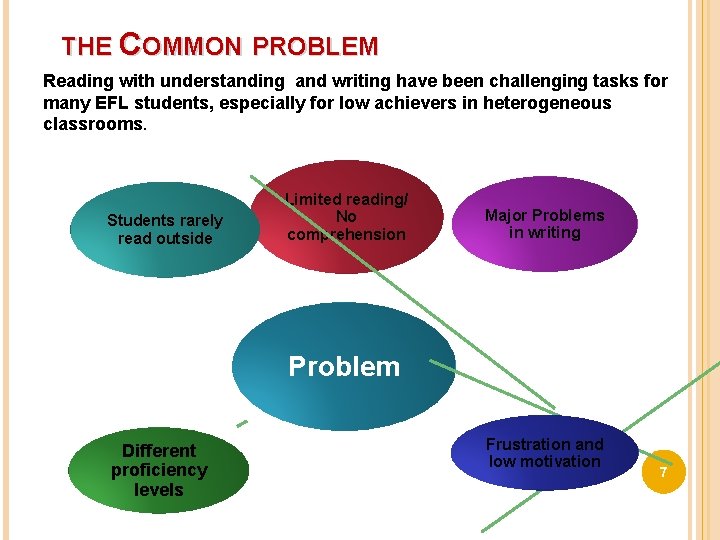 THE COMMON PROBLEM

Reading with understanding and writing have been challenging tasks for many EFL students, especially for low achievers in heterogeneous classrooms.

Students rarely read outside

Limited reading/ No comprehension

Major Problems in writing

Problem

Different proficiency levels

Frustration and low motivation

7